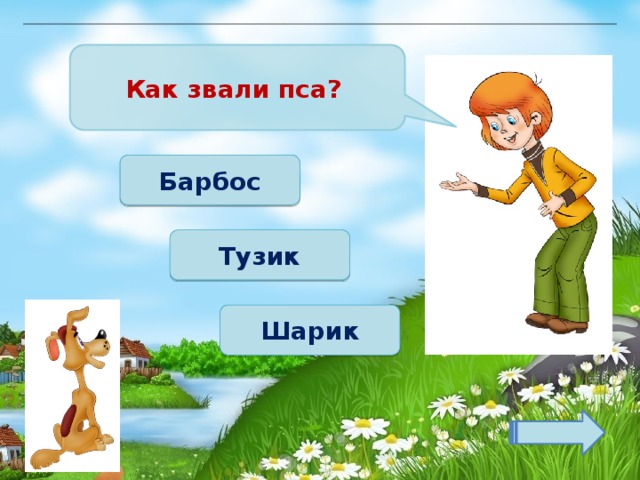 Как звали пса?

Барбос

Тузик

Шарик